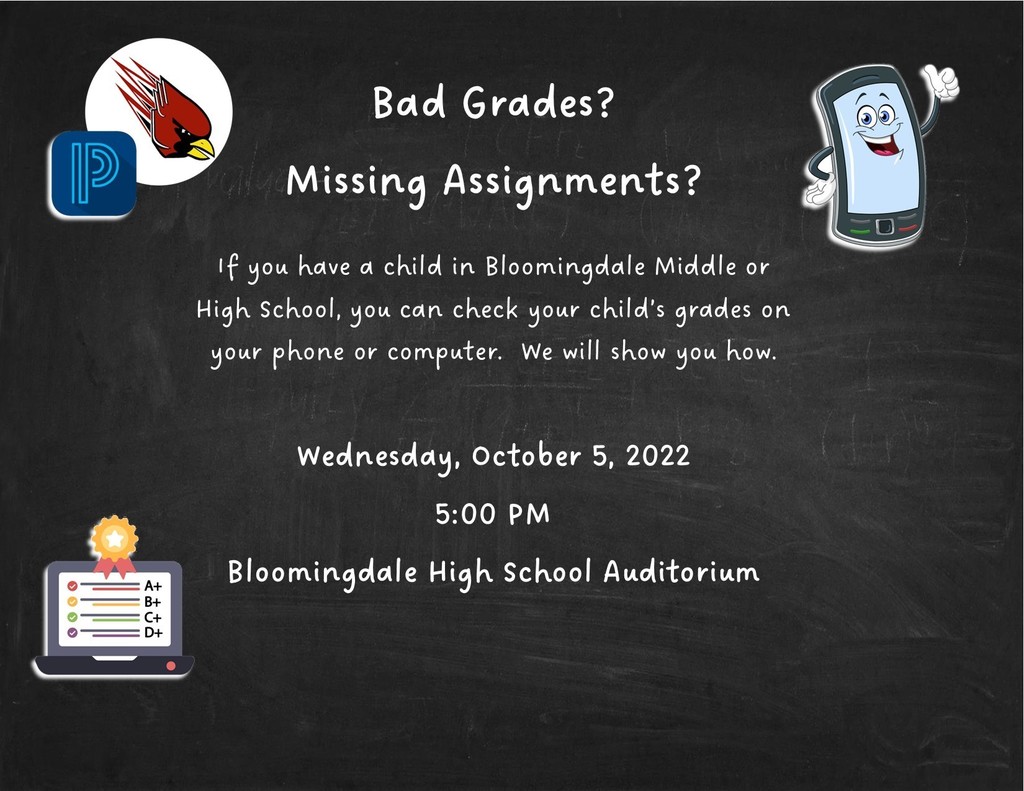 Bad Grades?

Missing Assignments?

If you have a child in Bloomingdale Middle or High School, you can check your child's grades on your phone or computer. We will show you how.

Wednesday, October 5, 2022

5:00 PM

Bloomingdale High School Auditorium

A+
B+
C+
D+